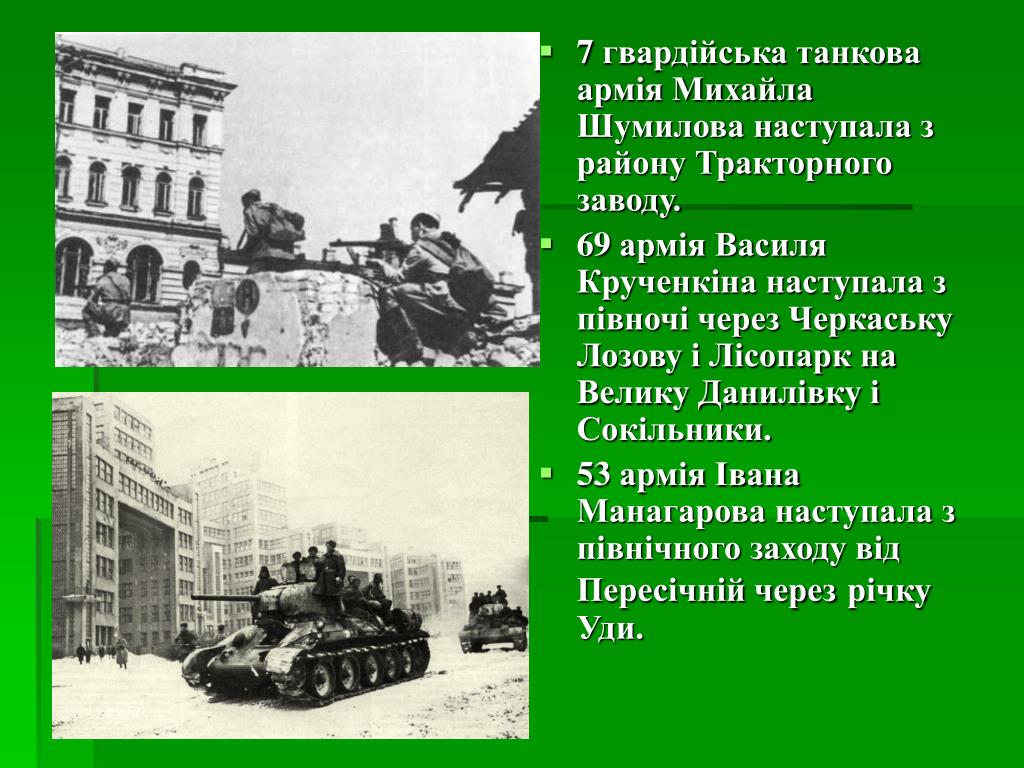 7 гвардійська танкова армія Михайла Шумилова наступала з району Тракторного заводу.

69 армія Василя Крученкіна наступала з півночі через Черкаську Лозову і Лісопарк на Велику Данилівку і Сокільники.

53 армія Івана Манагарова наступала з північного заходу від Пересічній через річку Уди.